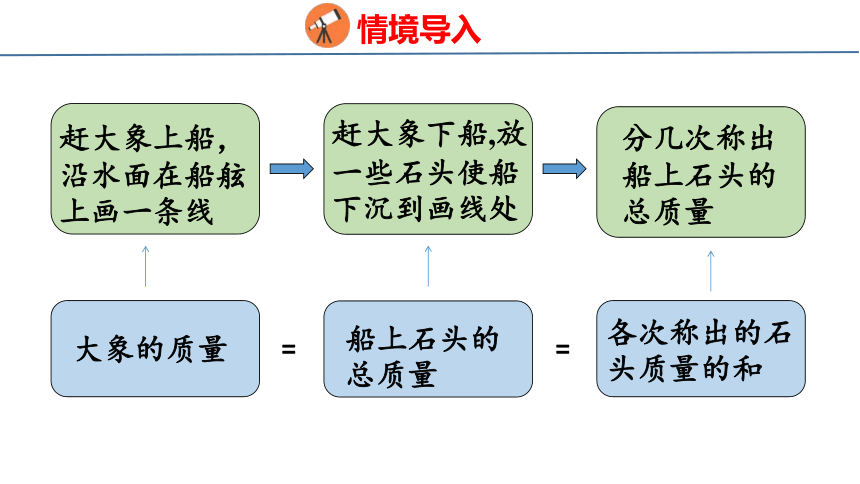 情境导入

赶大象上船，沿水面在船舷上画一条线

赶大象下船,放一些石头使船下沉到画线处

分几次称出船上石头的总质量

大象的质量

=

船上石头的总质量

=

各次称出的石头质量的和